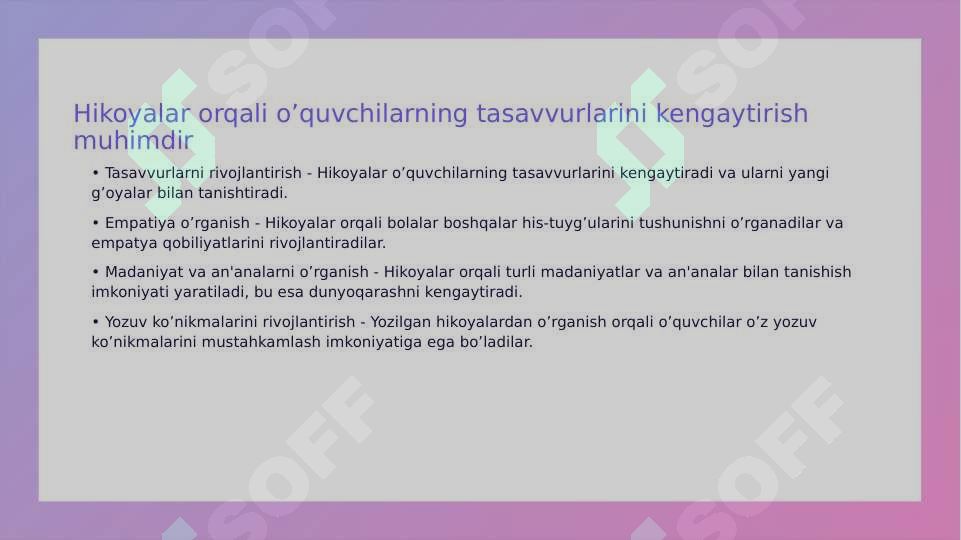 Hikoyalar orqali o’quvchilarning tasavvurlarini kengaytirish muhimdir

• Tasavvurlarni rivojlantirish - Hikoyalar o’quvchilarning tasavvurlarini kengaytiradi va ularni yangi g’oyalar bilan tanishtiradi.

• Empatiya o’rganish - Hikoyalar orqali bolalar boshqalar his-tuyg’ularini tushunishni o’rganadilar va empatya qobiliyatlarini rivojlantiradilar.

• Madaniyat va an'analarni o’rganish - Hikoyalar orqali turli madaniyatlar va an'analar bilan tanishish imkoniyati yaratiladi, bu esa dunyoqarashni kengaytiradi.

• Yozuv ko’nikmalarini rivojlantirish - Yozilgan hikoyalardan o’rganish orqali o’quvchilar o’z yozuv ko’nikmalarini mustahkamlash imkoniyatiga ega bo’ladilar.

SOFF SOFF SOFF SOFF